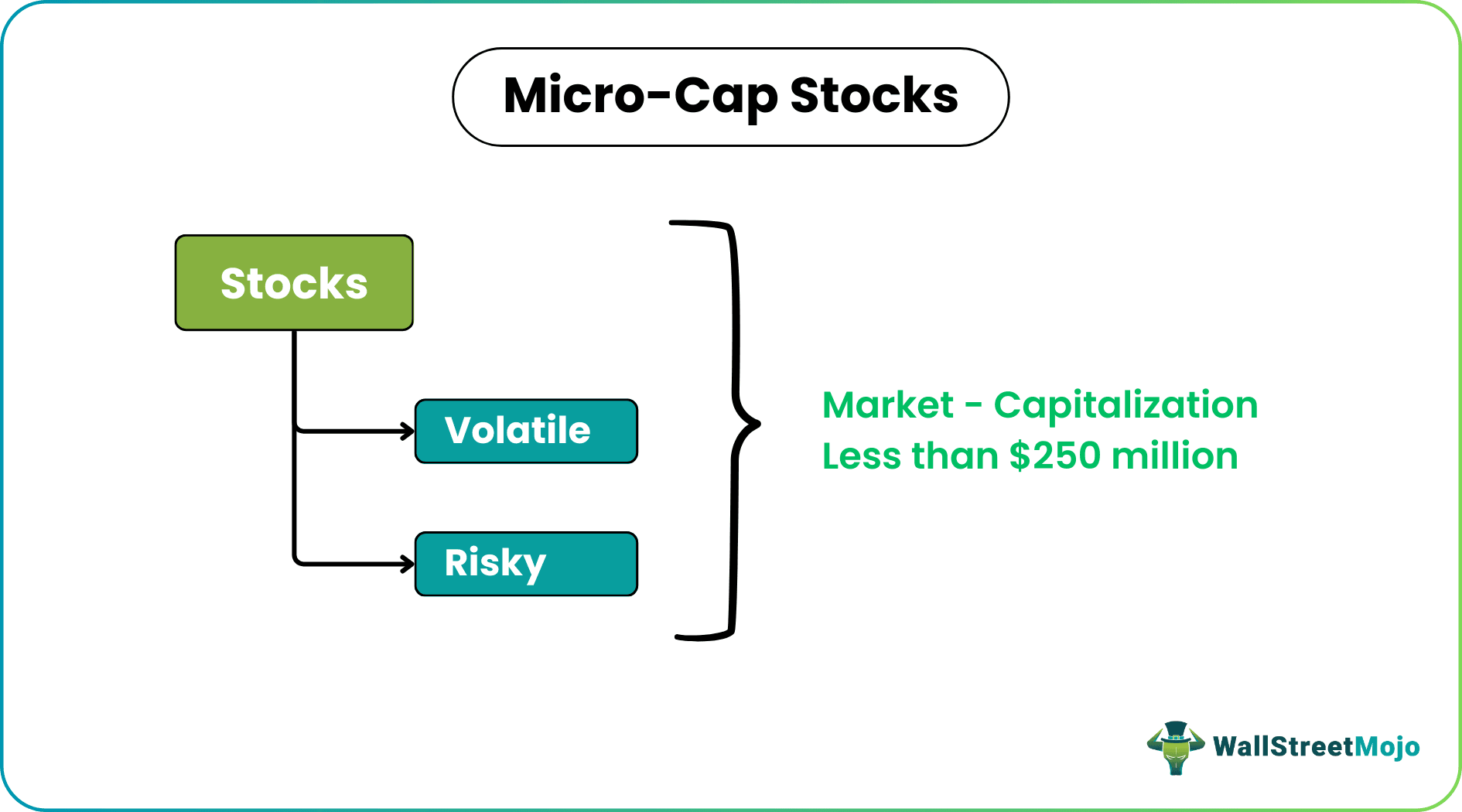 Micro-Cap Stocks

Stocks

Volatile

Risky

Market - Capitalization
Less than \$250 million

WallStreetMojo